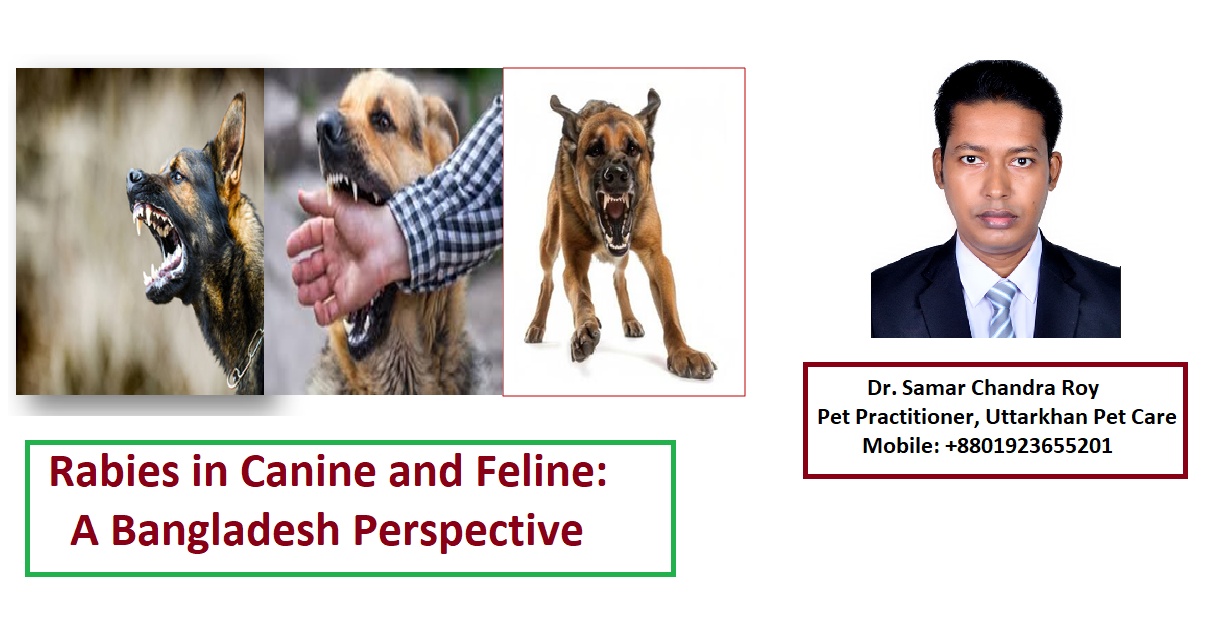 Dr. Samar Chandra Roy
Pet Practitioner, Uttarkhan Pet Care
Mobile: +8801923655201

Rabies in Canine and Feline:
A Bangladesh Perspective